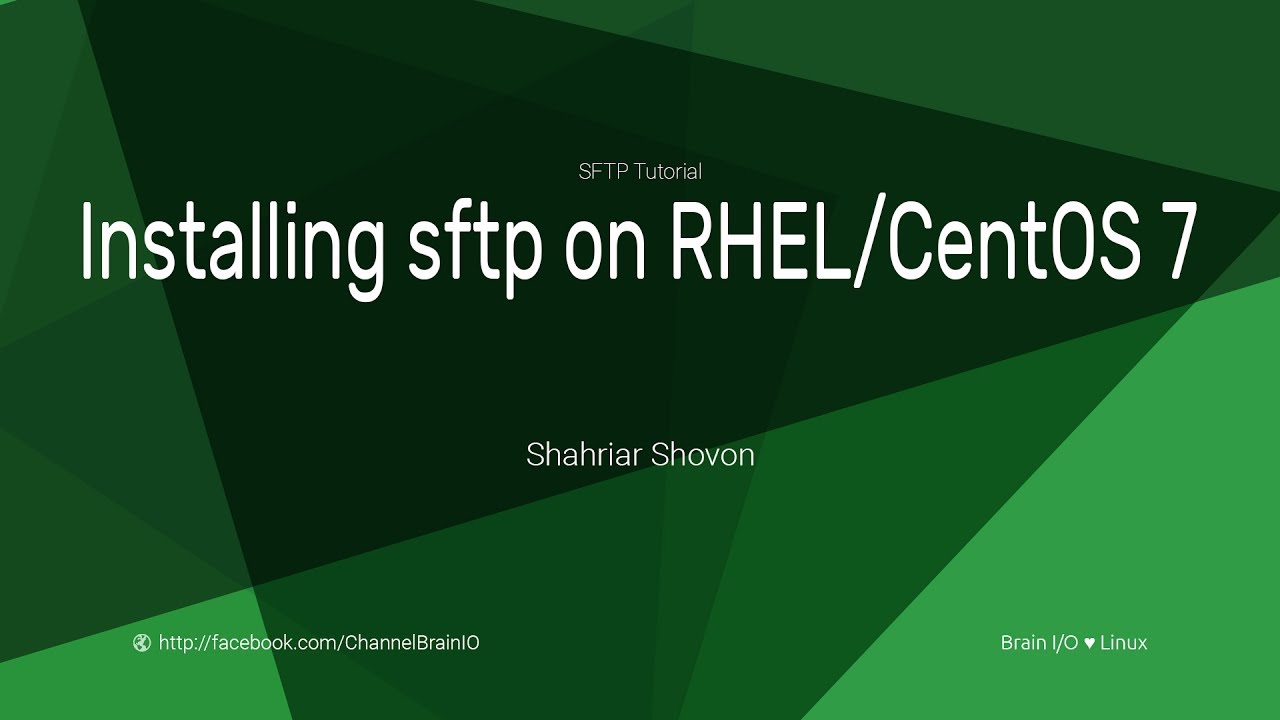 SFTP Tutorial

Installing sftp on RHEL/CentOS 7

Shahriar Shovon

http://facebook.com/ChannelBrainIO

Brain I/O ♥ Linux